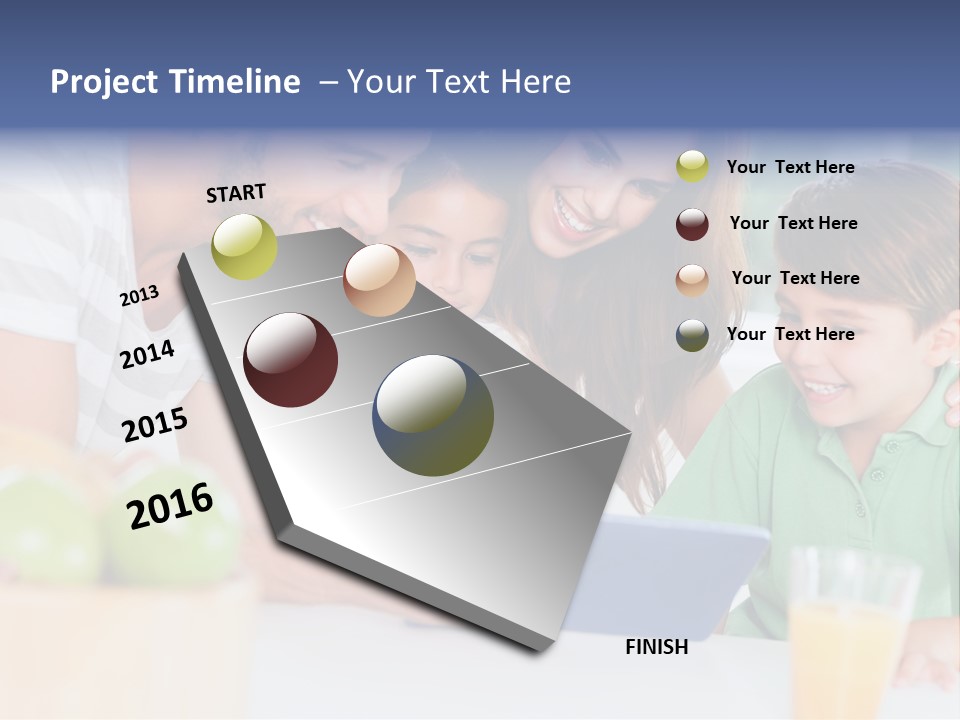 Project Timeline – Your Text Here

START

2013

2014

2015

2016

FINISH

Your Text Here

Your Text Here

Your Text Here

Your Text Here